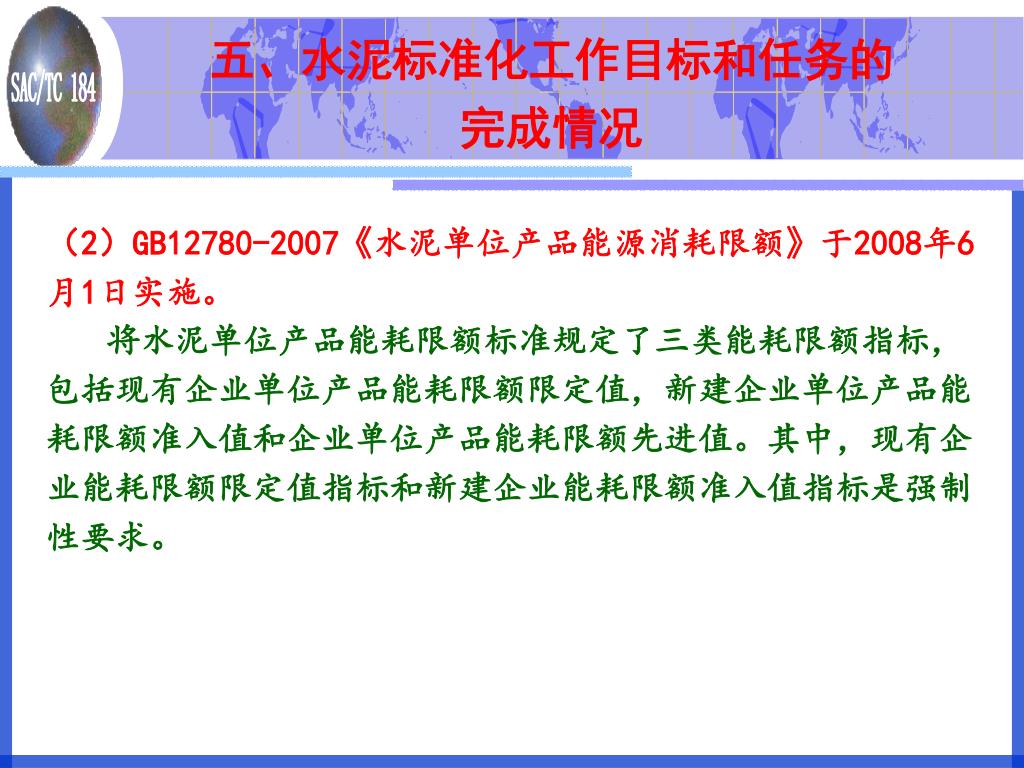 SAC/TC 184

五、水泥标准化工作目标和任务的完成情况

（2）GB12780-2007《水泥单位产品能源消耗限额》于2008年6月1日实施。

将水泥单位产品能耗限额标准规定了三类能耗限额指标，包括现有企业单位产品能耗限额限定值，新建企业单位产品能耗限额准入值和企业单位产品能耗限额先进值。其中，现有企业能耗限额限定值指标和新建企业能耗限额准入值指标是强制性要求。